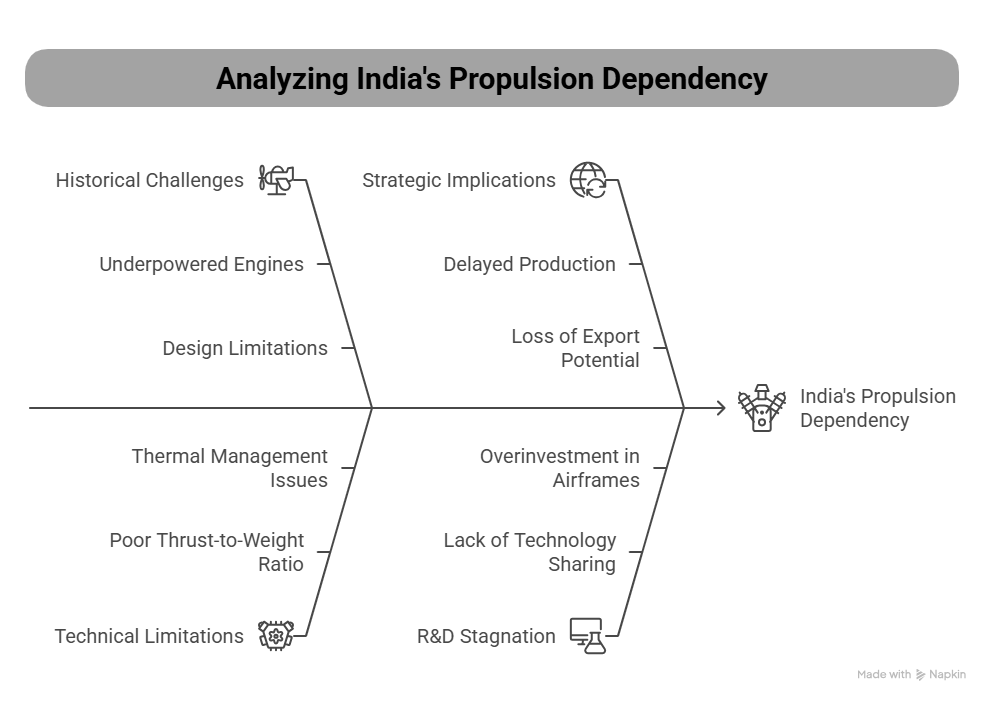 Analyzing India's Propulsion Dependency

Historical Challenges

Underpowered Engines

Design Limitations

Strategic Implications

Delayed Production

Loss of Export Potential

India's Propulsion Dependency

Thermal Management Issues

Poor Thrust-to-Weight Ratio

Technical Limitations

Overinvestment in Airframes

Lack of Technology Sharing

R&D Stagnation

Made with Napkin